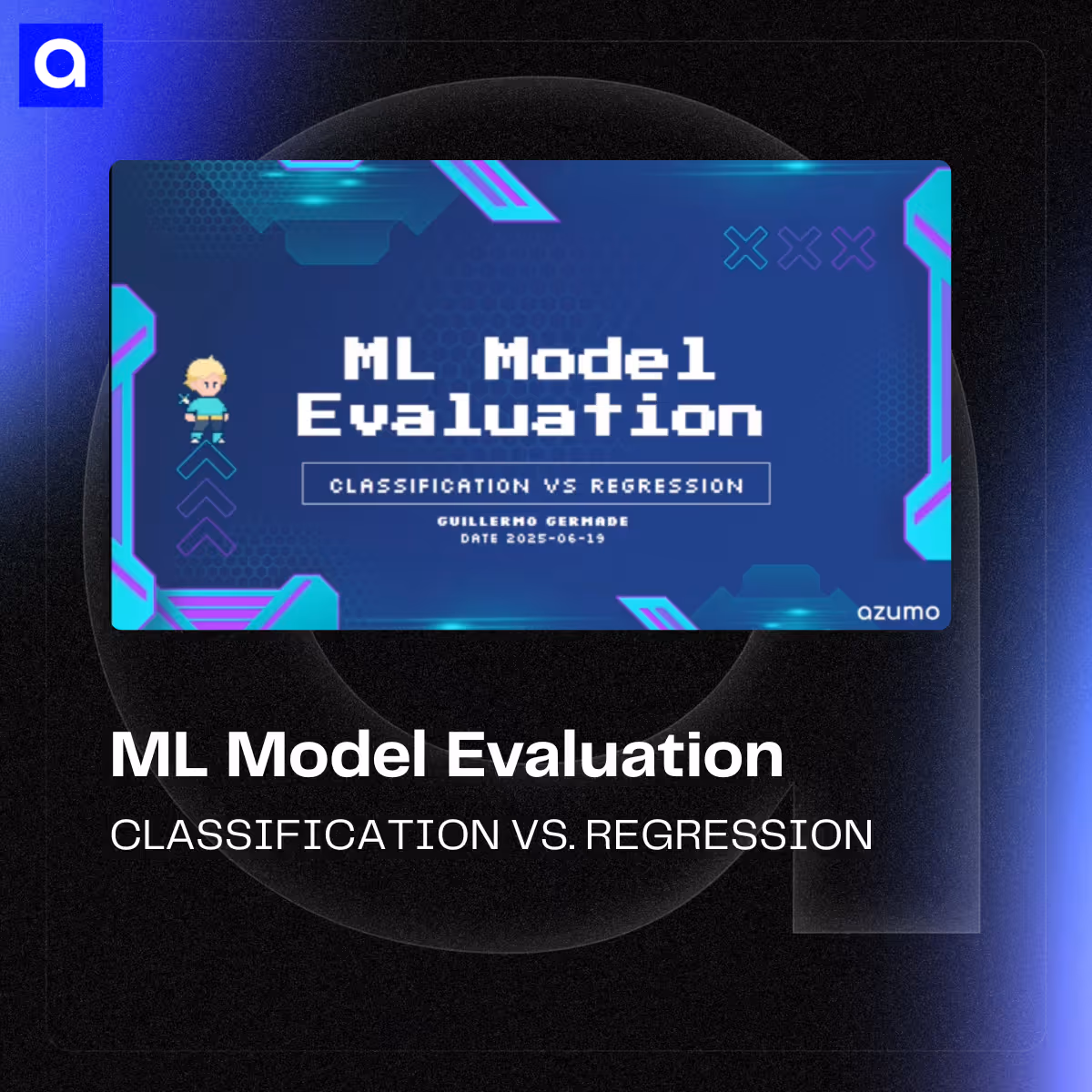 a

ML Model Evaluation

CLASSIFICATION VS REGRESSION

GUILLERMO GERMADE
DATE 2025-06-19

azumo

ML Model Evaluation

CLASSIFICATION VS. REGRESSION